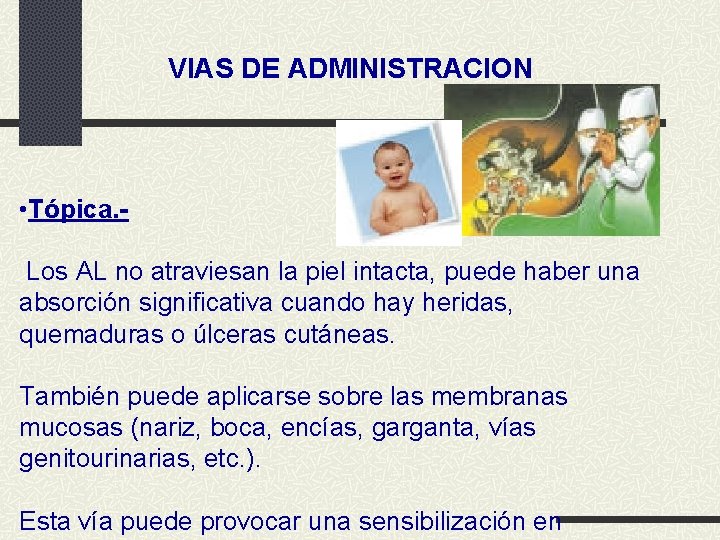 VIAS DE ADMINISTRACION

•Tópica.-

Los AL no atraviesan la piel intacta, puede haber una absorción significativa cuando hay heridas, quemaduras o úlceras cutáneas.

También puede aplicarse sobre las membranas mucosas (nariz, boca, encías, garganta, vías genitourinarias, etc.).

Esta vía puede provocar una sensibilización en